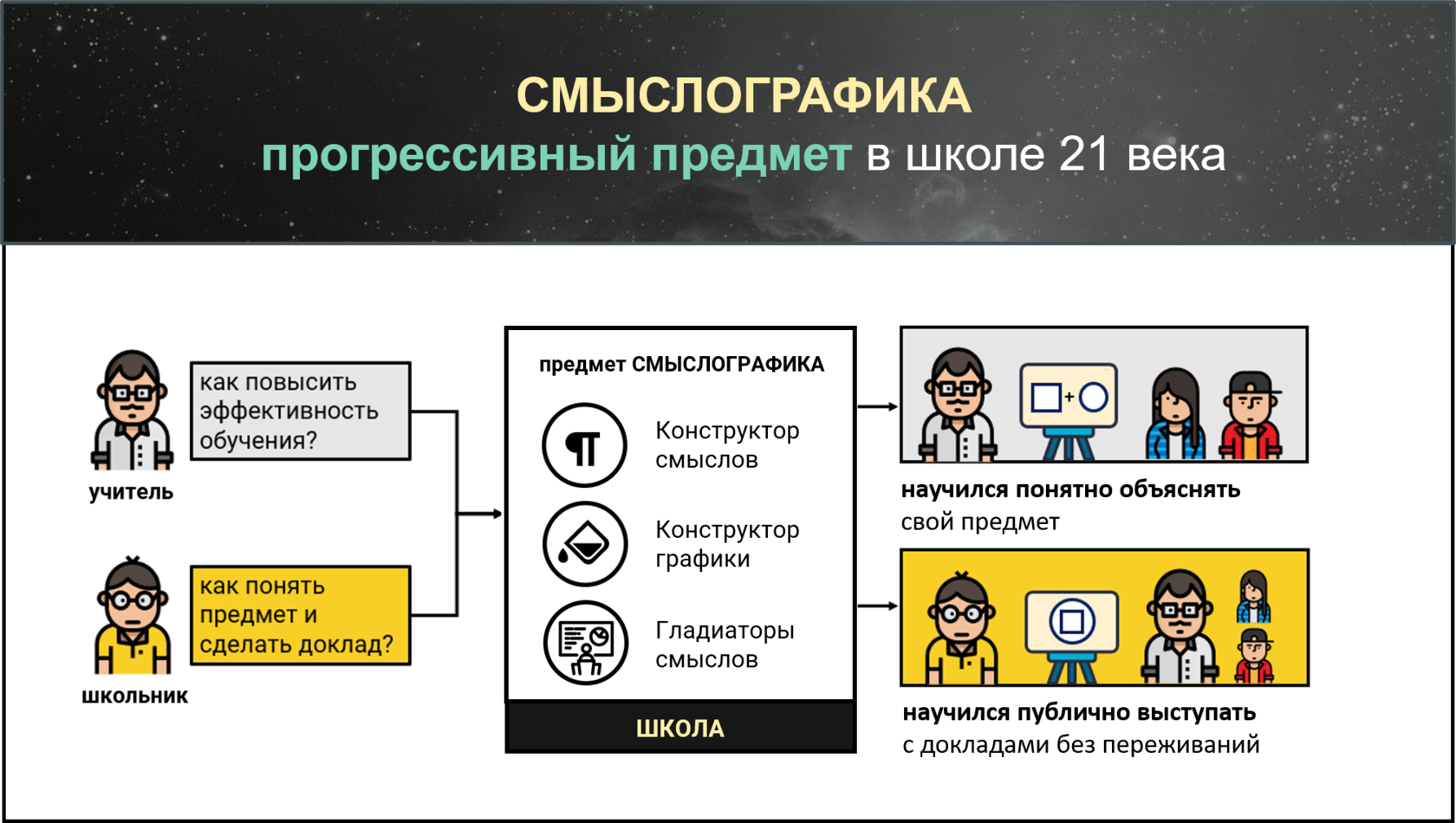 СМЫСЛОГРАФИКА
прогрессивный предмет в школе 21 века

как повысить эффективность обучения?

учитель

как понять предмет и сделать доклад?

школьник

предмет СМЫСЛОГРАФИКА

Конструктор смыслов

Конструктор графики

Гладиаторы смыслов

ШКОЛА

научился понятно объяснять свой предмет

научился публично выступать с докладами без переживаний